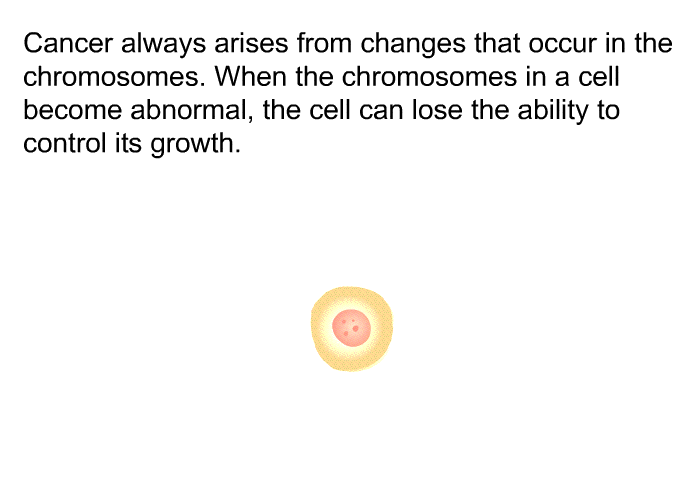 Cancer always arises from changes that occur in the chromosomes. When the chromosomes in a cell become abnormal, the cell can lose the ability to control its growth.